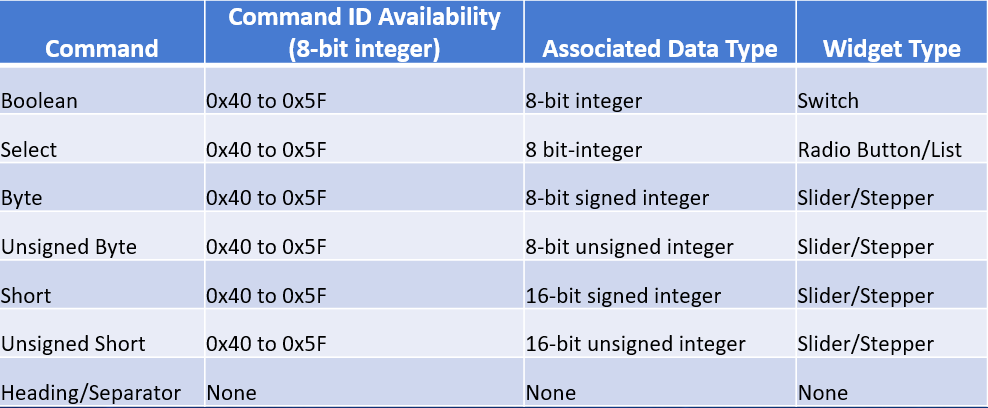 | Command | Command ID Availability (8-bit integer) | Associated Data Type | Widget Type |
|---|---|---|---|
| Boolean | 0x40 to 0x5F | 8-bit integer | Switch |
| Select | 0x40 to 0x5F | 8 bit-integer | Radio Button/List |
| Byte | 0x40 to 0x5F | 8-bit signed integer | Slider/Stepper |
| Unsigned Byte | 0x40 to 0x5F | 8-bit unsigned integer | Slider/Stepper |
| Short | 0x40 to 0x5F | 16-bit signed integer | Slider/Stepper |
| Unsigned Short | 0x40 to 0x5F | 16-bit unsigned integer | Slider/Stepper |
| Heading/Separator | None | None | None |